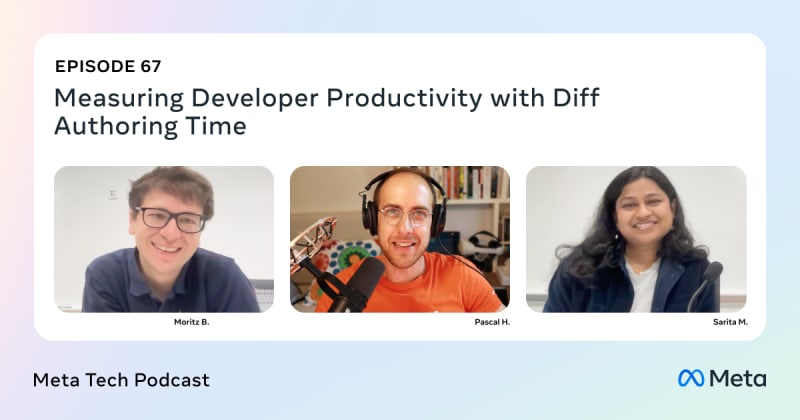 EPISODE 67

Measuring Developer Productivity with Diff Authoring Time

Moritz B.

Pascal H.

Sarita M.

Meta Tech Podcast

Meta